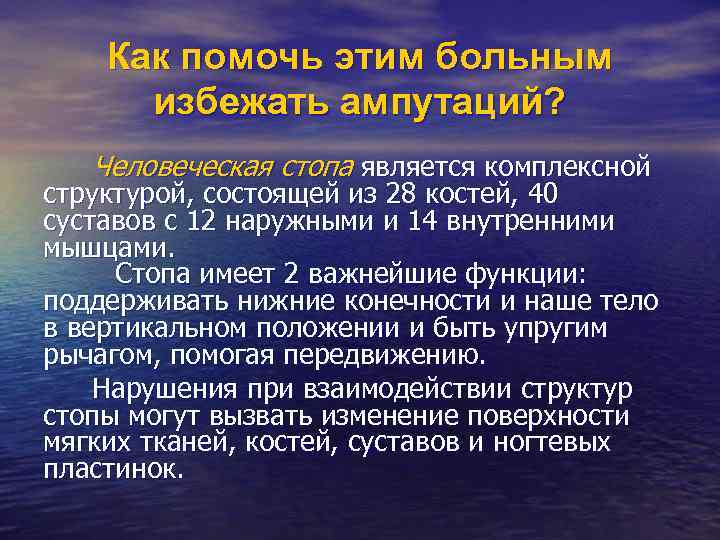 Как помочь этим больным избежать ампутаций?

Человеческая стопа является комплексной структурой, состоящей из 28 костей, 40 суставов с 12 наружными и 14 внутренними мышцами.

Стопа имеет 2 важнейшие функции: поддерживать нижние конечности и наше тело в вертикальном положении и быть упругим рычагом, помогая передвижению.

Нарушения при взаимодействии структур стопы могут вызвать изменение поверхности мягких тканей, костей, суставов и ногтевых пластинок.